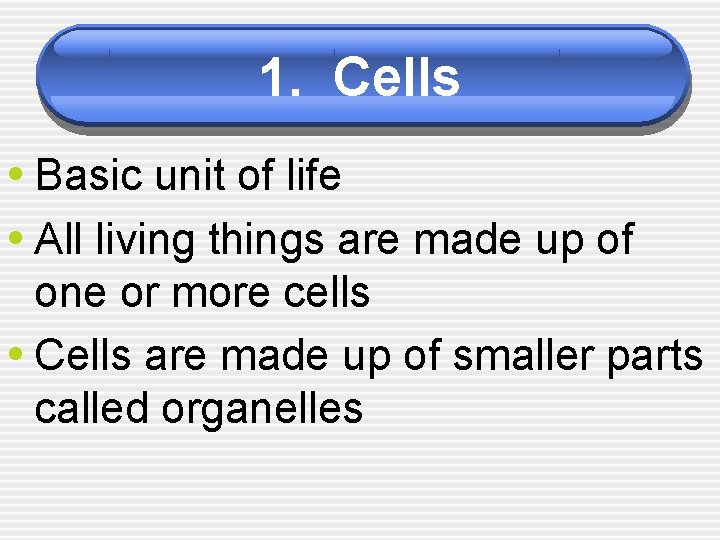 1. Cells

• Basic unit of life
• All living things are made up of one or more cells
• Cells are made up of smaller parts called organelles